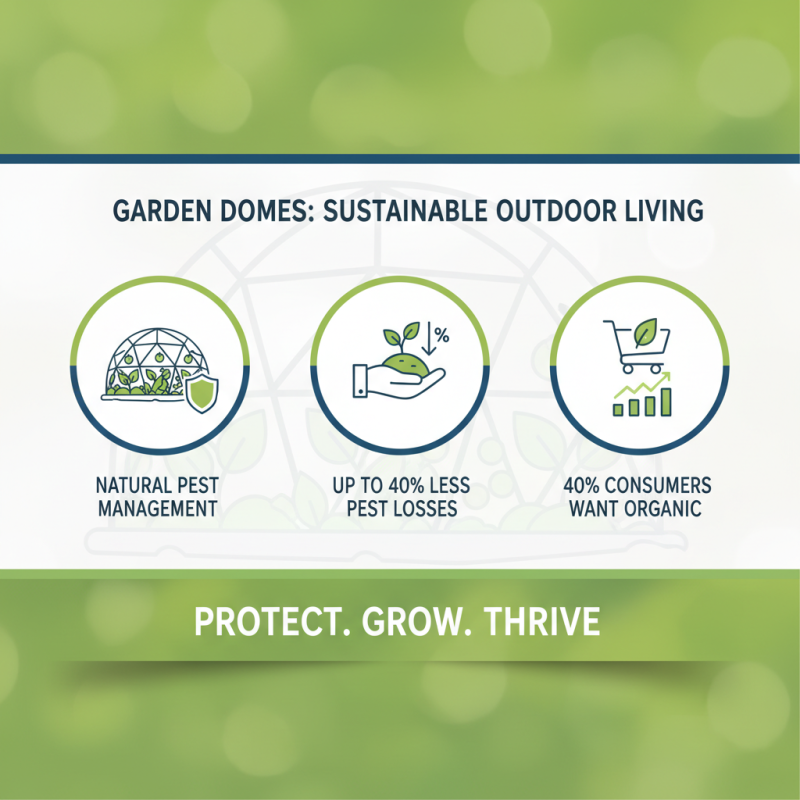 GARDEN DOMES: SUSTAINABLE OUTDOOR LIVING

%

NATURAL PEST MANAGEMENT

UP TO 40% LESS PEST LOSSES

40% CONSUMERS WANT ORGANIC

PROTECT. GROW. THRIVE